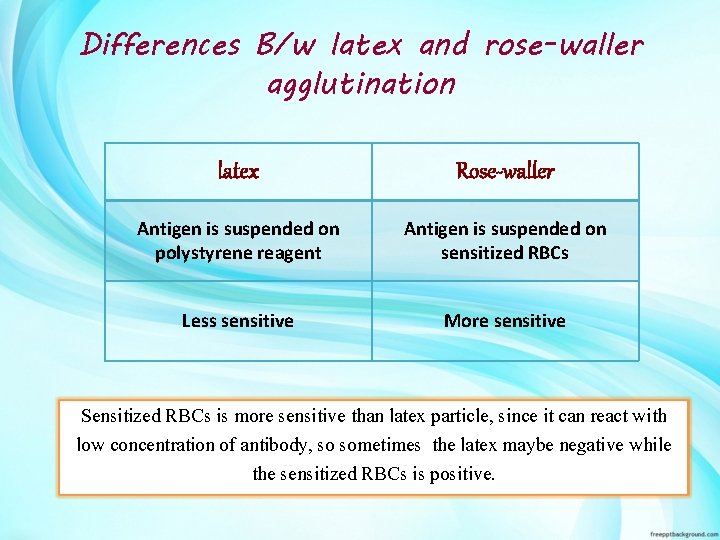 Differences B/w latex and rose-waller agglutination

| latex | Rose-waller |
|---|---|
| Antigen is suspended on polystyrene reagent | Antigen is suspended on sensitized RBCs |
| Less sensitive | More sensitive |

Sensitized RBCs is more sensitive than latex particle, since it can react with low concentration of antibody, so sometimes the latex maybe negative while the sensitized RBCs is positive.

freepptbackground.com